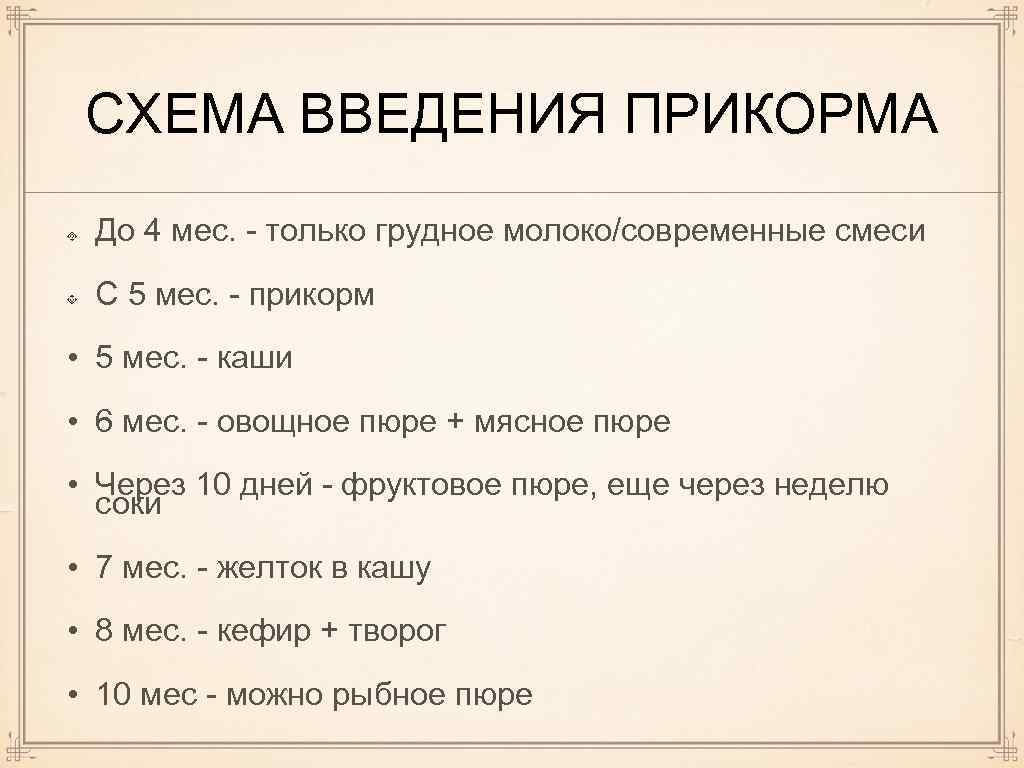 СХЕМА ВВЕДЕНИЯ ПРИКОРМА

До 4 мес. - только грудное молоко/современные смеси

С 5 мес. - прикорм

• 5 мес. - каши

• 6 мес. - овощное пюре + мясное пюре

• Через 10 дней - фруктовое пюре, еще через неделю соки

• 7 мес. - желток в кашу

• 8 мес. - кефир + творог

• 10 мес - можно рыбное пюре